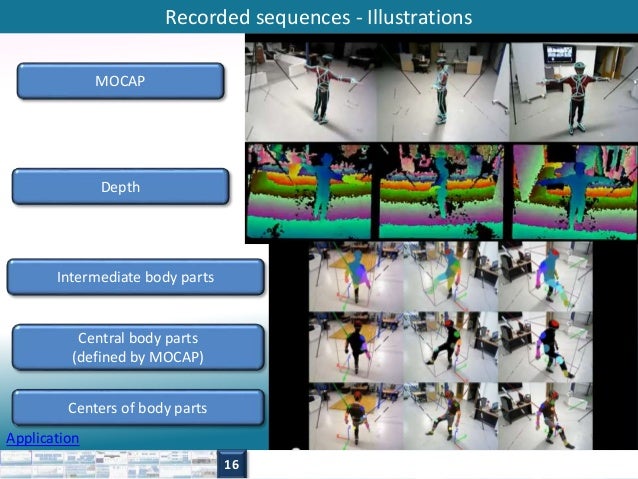 Recorded sequences - Illustrations

MOCAP

Depth

Intermediate body parts

Central body parts
(defined by MOCAP)

Centers of body parts

Application

16